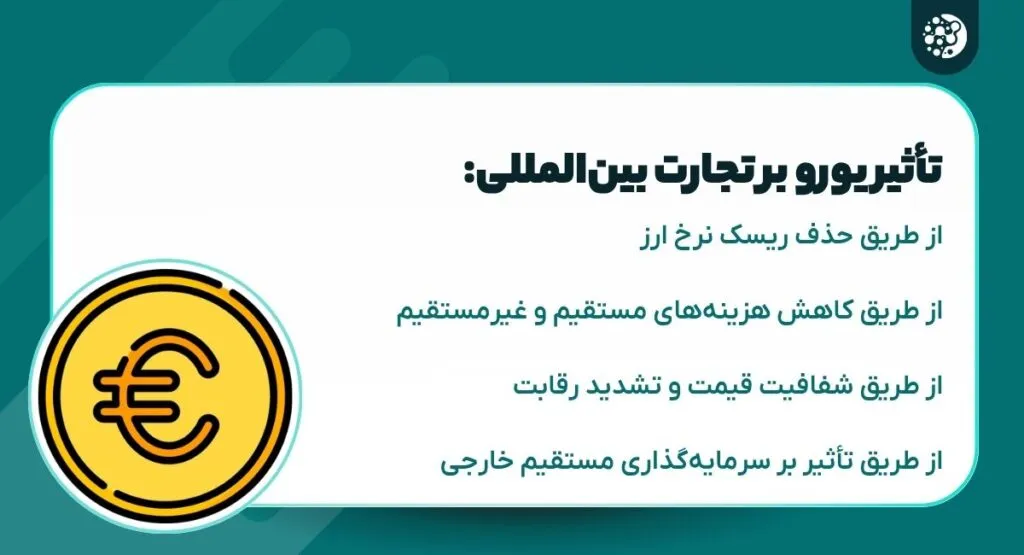 تأثیر یورو بر تجارت بین‌المللی:

از طریق حذف ریسک نرخ ارز

از طریق کاهش هزینه‌های مستقیم و غیرمستقیم

از طریق شفافیت قیمت و تشدید رقابت

از طریق تأثیر بر سرمایه‌گذاری مستقیم خارجی